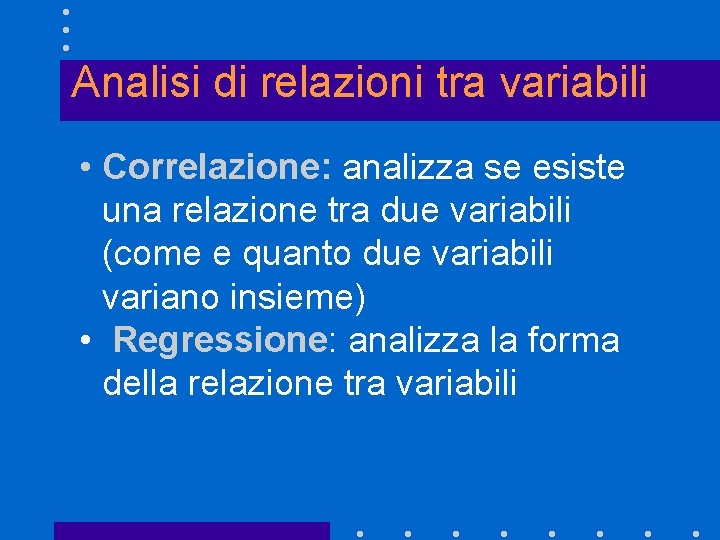 Analisi di relazioni tra variabili

• Correlazione: analizza se esiste una relazione tra due variabili (come e quanto due variabili variano insieme)
• Regressione: analizza la forma della relazione tra variabili